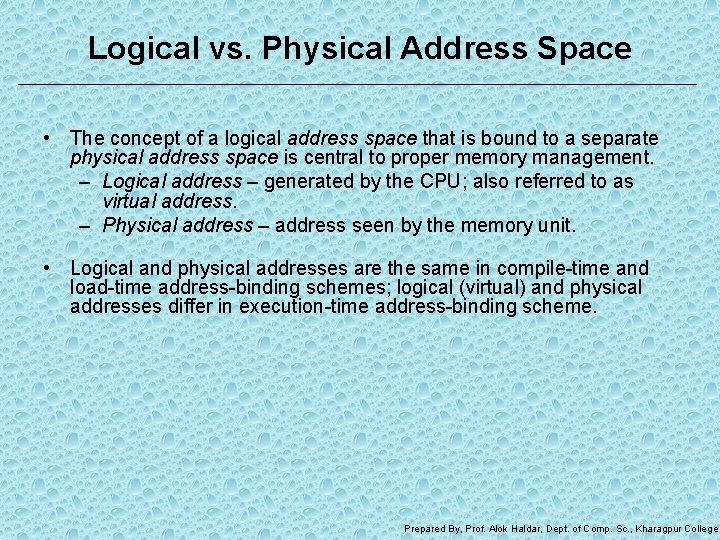 Logical vs. Physical Address Space

• The concept of a logical address space that is bound to a separate physical address space is central to proper memory management.
– Logical address – generated by the CPU; also referred to as virtual address.
– Physical address – address seen by the memory unit.

• Logical and physical addresses are the same in compile-time and load-time address-binding schemes; logical (virtual) and physical addresses differ in execution-time address-binding scheme.

Prepared By, Prof. Alok Haldar, Dept. of Comp. Sc., Kharagpur College